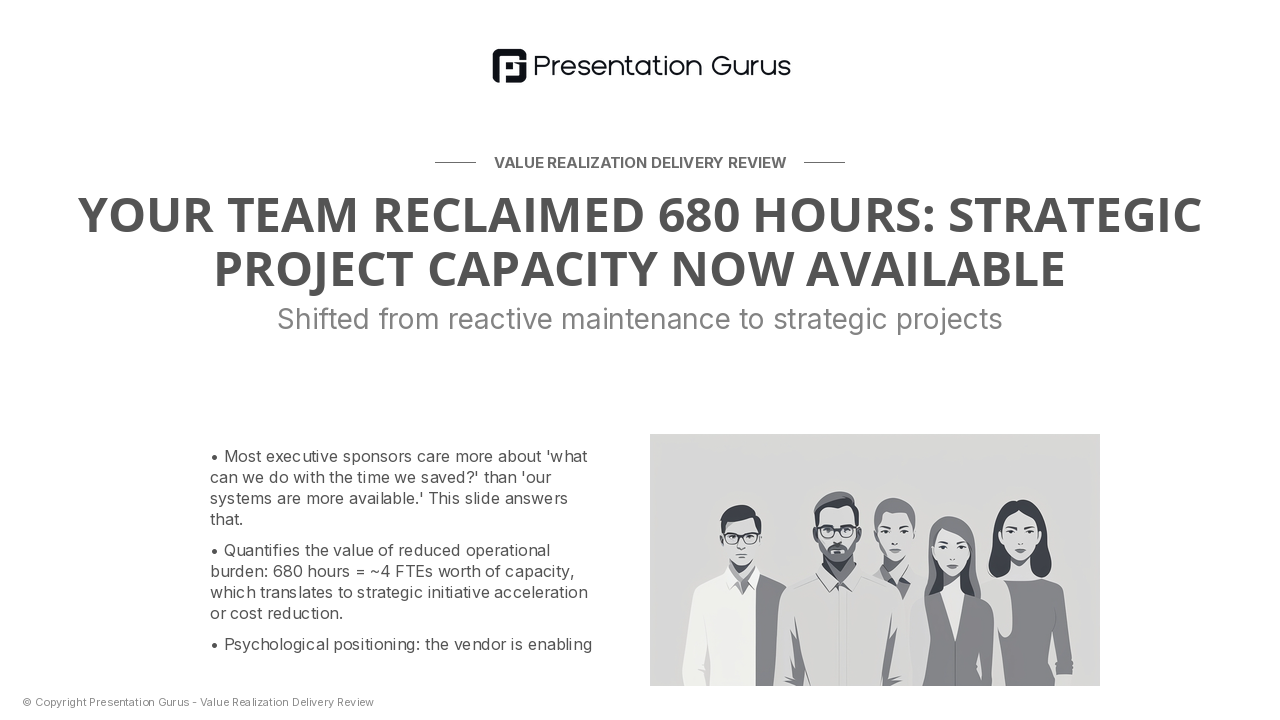 Presentation Gurus

VALUE REALIZATION DELIVERY REVIEW

YOUR TEAM RECLAIMED 680 HOURS: STRATEGIC PROJECT CAPACITY NOW AVAILABLE

Shifted from reactive maintenance to strategic projects

• Most executive sponsors care more about 'what can we do with the time we saved?' than 'our systems are more available.' This slide answers that.

• Quantifies the value of reduced operational burden: 680 hours = ~4 FTEs worth of capacity, which translates to strategic initiative acceleration or cost reduction.

• Psychological positioning: the vendor is enabling

© Copyright Presentation Gurus - Value Realization Delivery Review